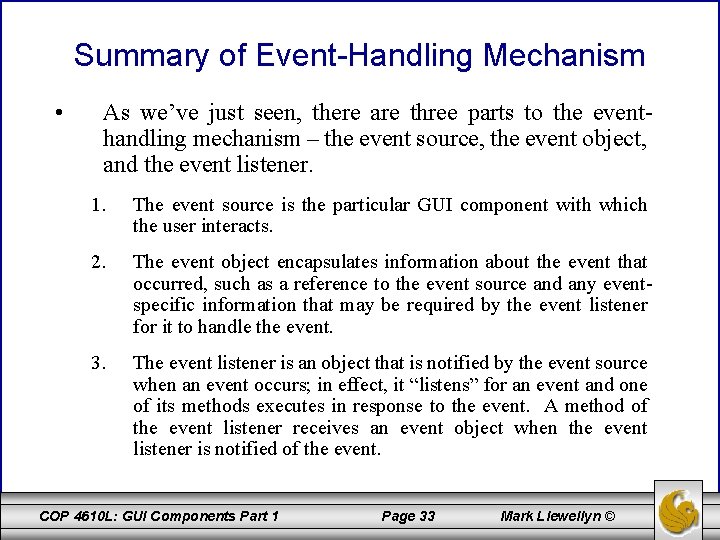 Summary of Event-Handling Mechanism

• As we've just seen, there are three parts to the event-handling mechanism – the event source, the event object, and the event listener.

1. The event source is the particular GUI component with which the user interacts.

2. The event object encapsulates information about the event that occurred, such as a reference to the event source and any event-specific information that may be required by the event listener for it to handle the event.

3. The event listener is an object that is notified by the event source when an event occurs; in effect, it "listens" for an event and one of its methods executes in response to the event. A method of the event listener receives an event object when the event listener is notified of the event.

COP 4610L: GUI Components Part 1 Page 33 Mark Llewellyn ©